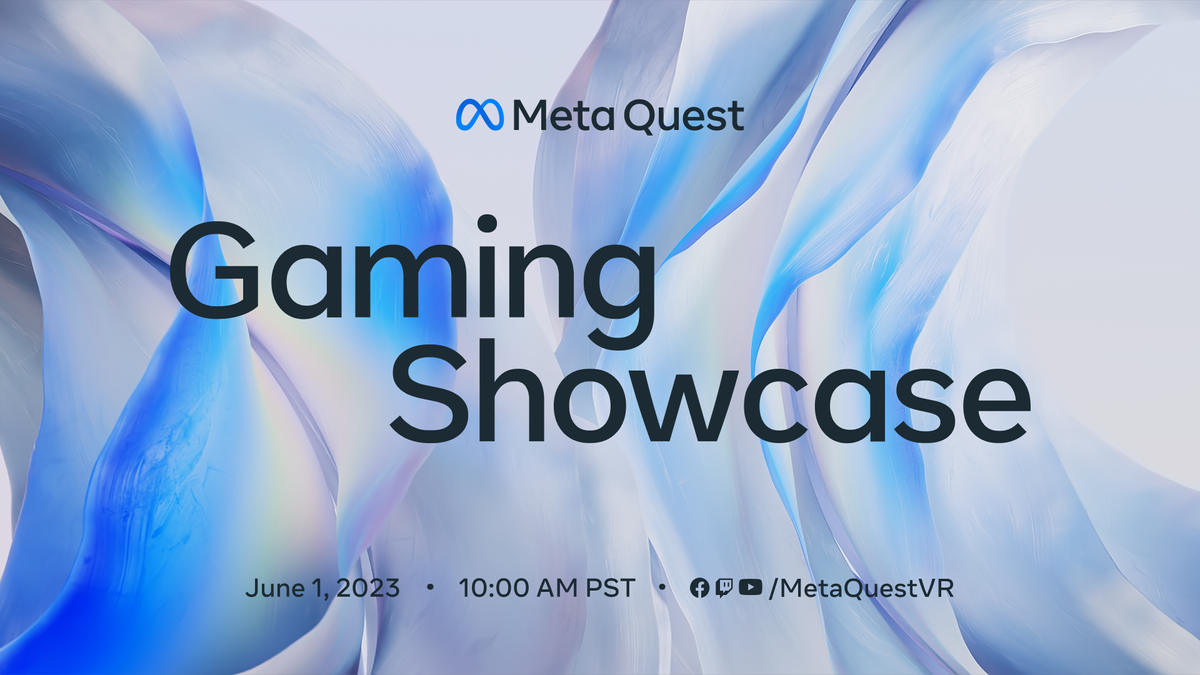 Meta Quest

Gaming Showcase

June 1, 2023 • 10:00 AM PST • /MetaQuestVR